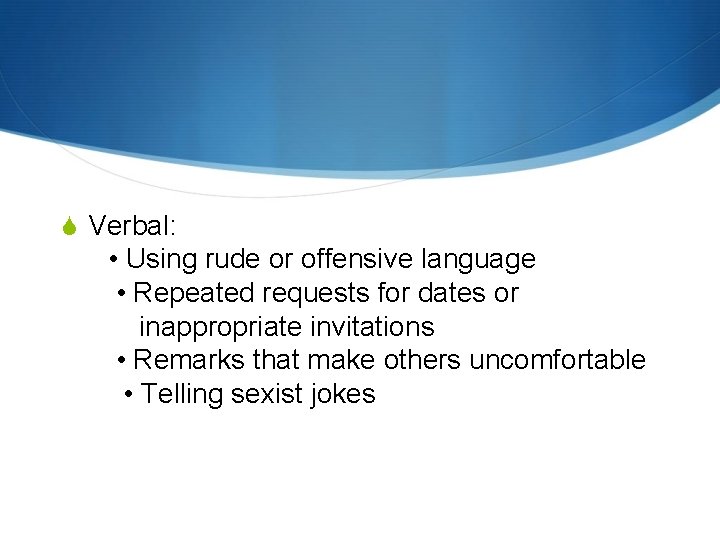 Verbal:
• Using rude or offensive language
• Repeated requests for dates or inappropriate invitations
• Remarks that make others uncomfortable
• Telling sexist jokes